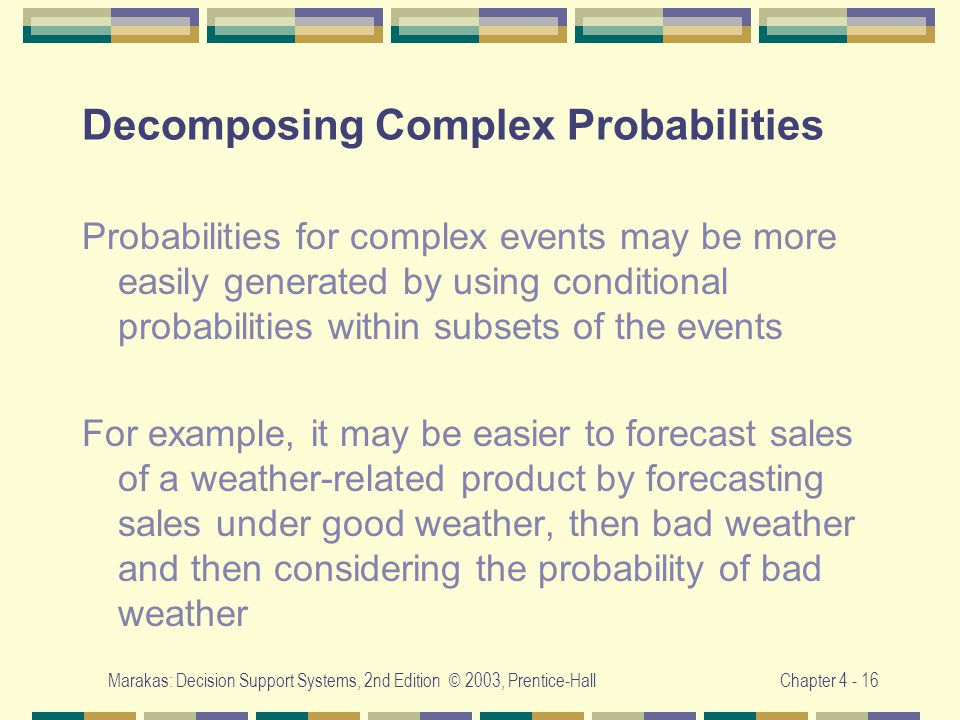 Decomposing Complex Probabilities

Probabilities for complex events may be more easily generated by using conditional probabilities within subsets of the events

For example, it may be easier to forecast sales of a weather-related product by forecasting sales under good weather, then bad weather and then considering the probability of bad weather

Marakas: Decision Support Systems, 2nd Edition © 2003, Prentice-Hall

Chapter 4 - 16